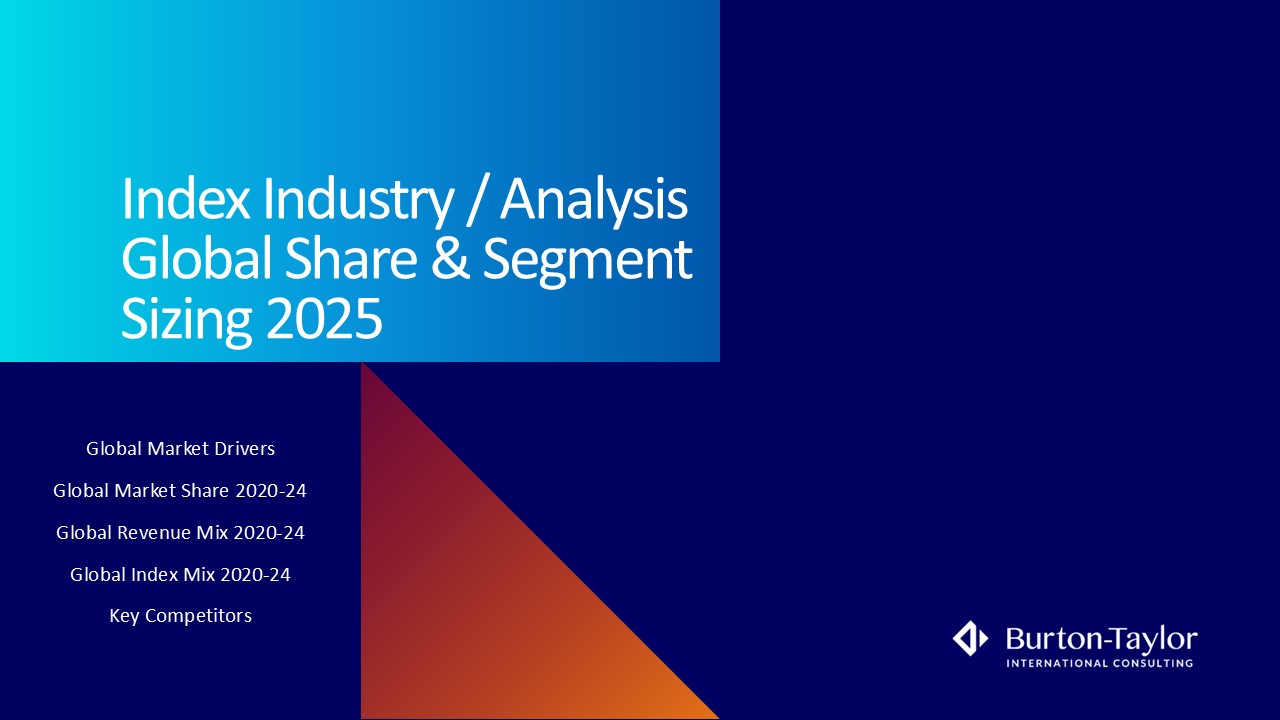 Index Industry / Analysis
Global Share & Segment
Sizing 2025

Global Market Drivers

Global Market Share 2020-24

Global Revenue Mix 2020-24

Global Index Mix 2020-24

Key Competitors

Burton-Taylor
INTERNATIONAL CONSULTING